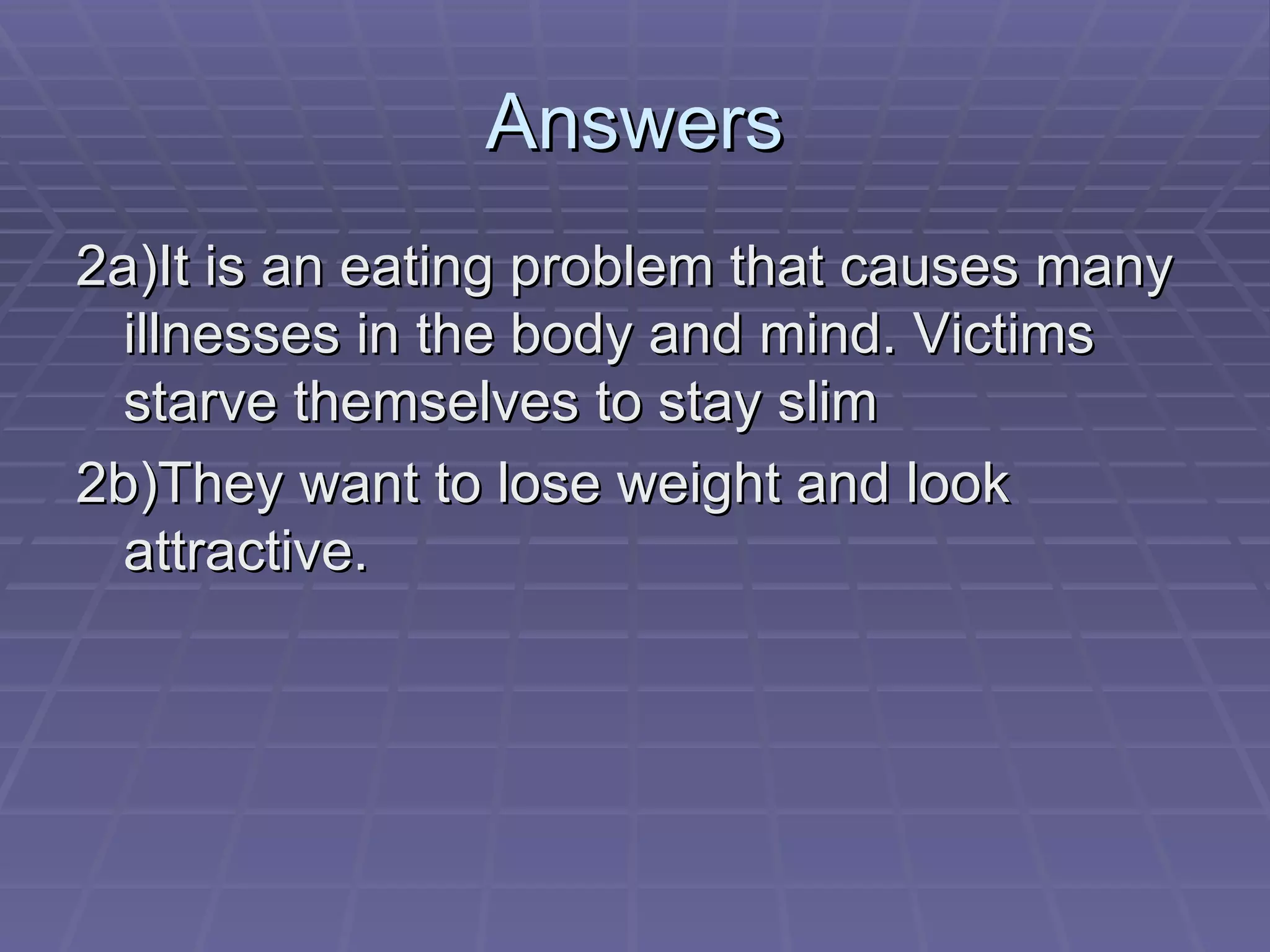 Answers

2a)It is an eating problem that causes many illnesses in the body and mind. Victims starve themselves to stay slim

2b)They want to lose weight and look attractive.